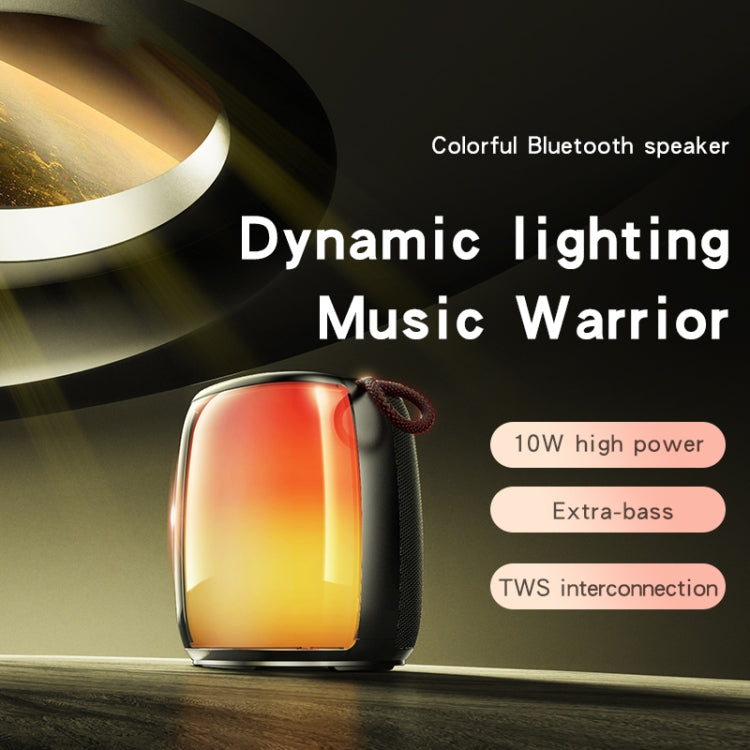 Colorful Bluetooth speaker

Dynamic lighting
Music Warrior

10W high power

Extra-bass

TWS interconnection